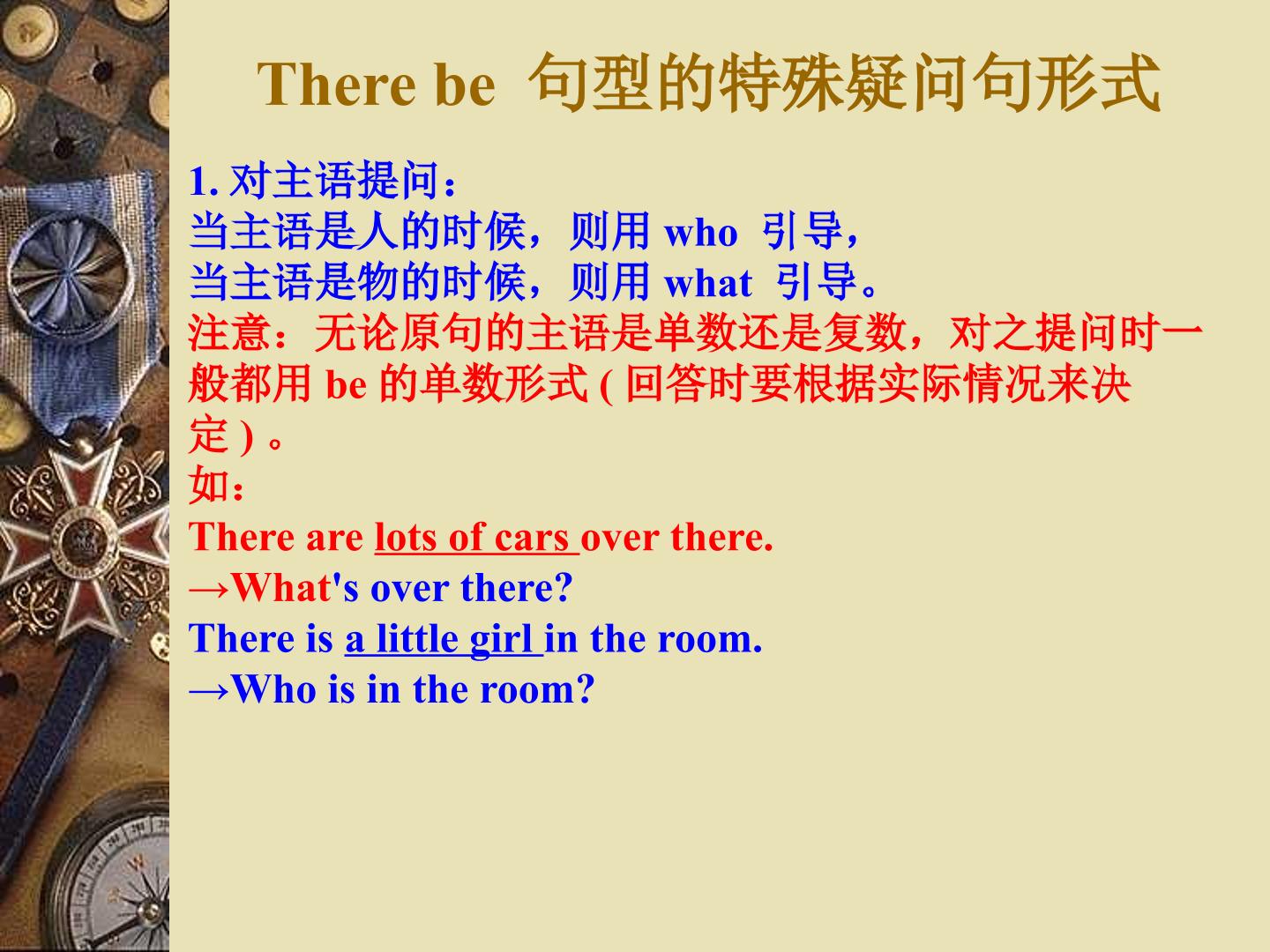 There be 句型的特殊疑问句形式

1. 对主语提问：
当主语是人的时候，则用 who 引导，
当主语是物的时候，则用 what 引导。
注意：无论原句的主语是单数还是复数，对之提问时一般都用 be 的单数形式 ( 回答时要根据实际情况来决定 ) 。
如：
There are lots of cars over there.
→What's over there?
There is a little girl in the room.
→Who is in the room?